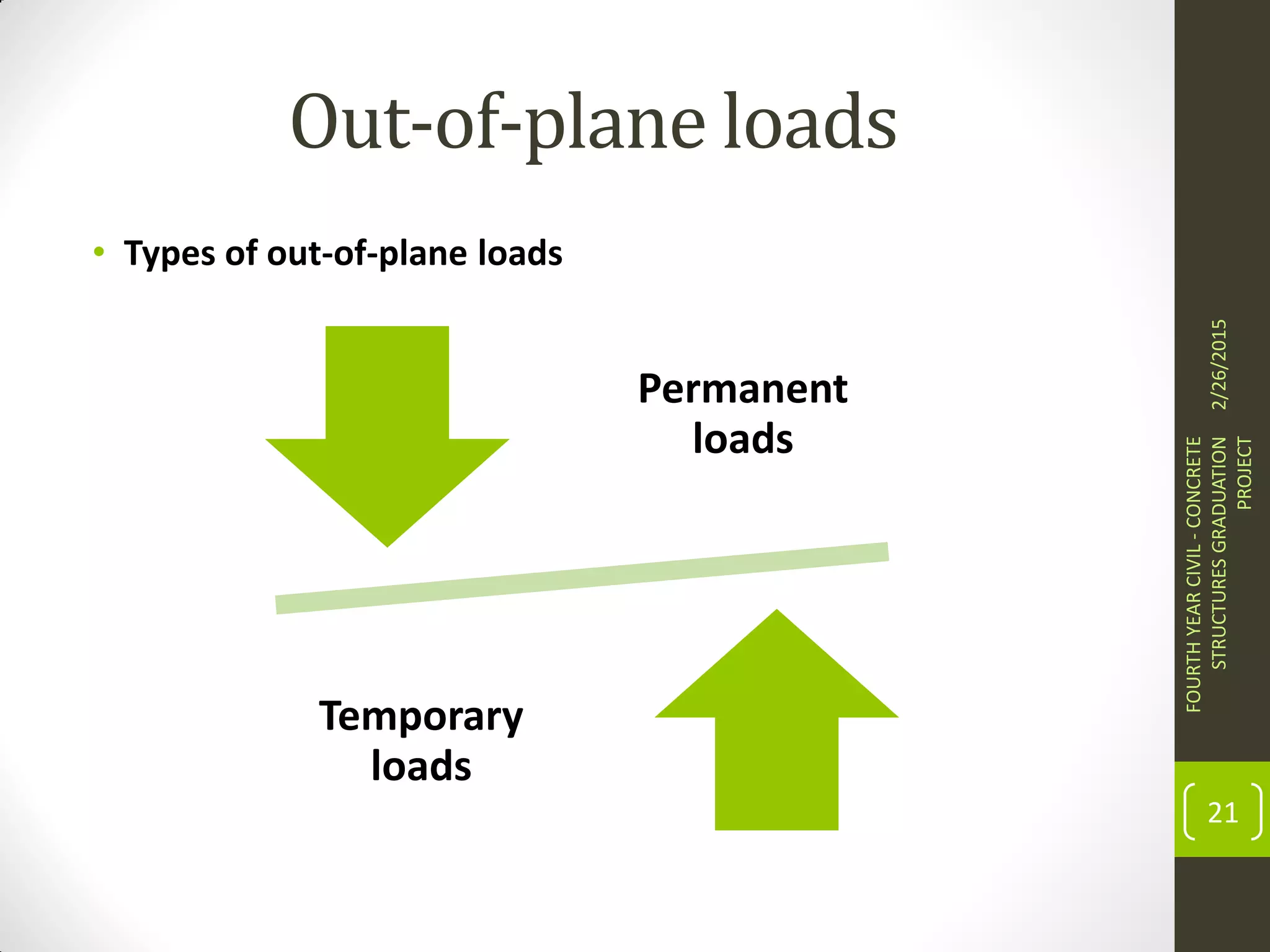 Out-of-plane loads

• Types of out-of-plane loads

Permanent loads

Temporary loads

2/26/2015

FOURTH YEAR CIVIL - CONCRETE STRUCTURES GRADUATION PROJECT

21